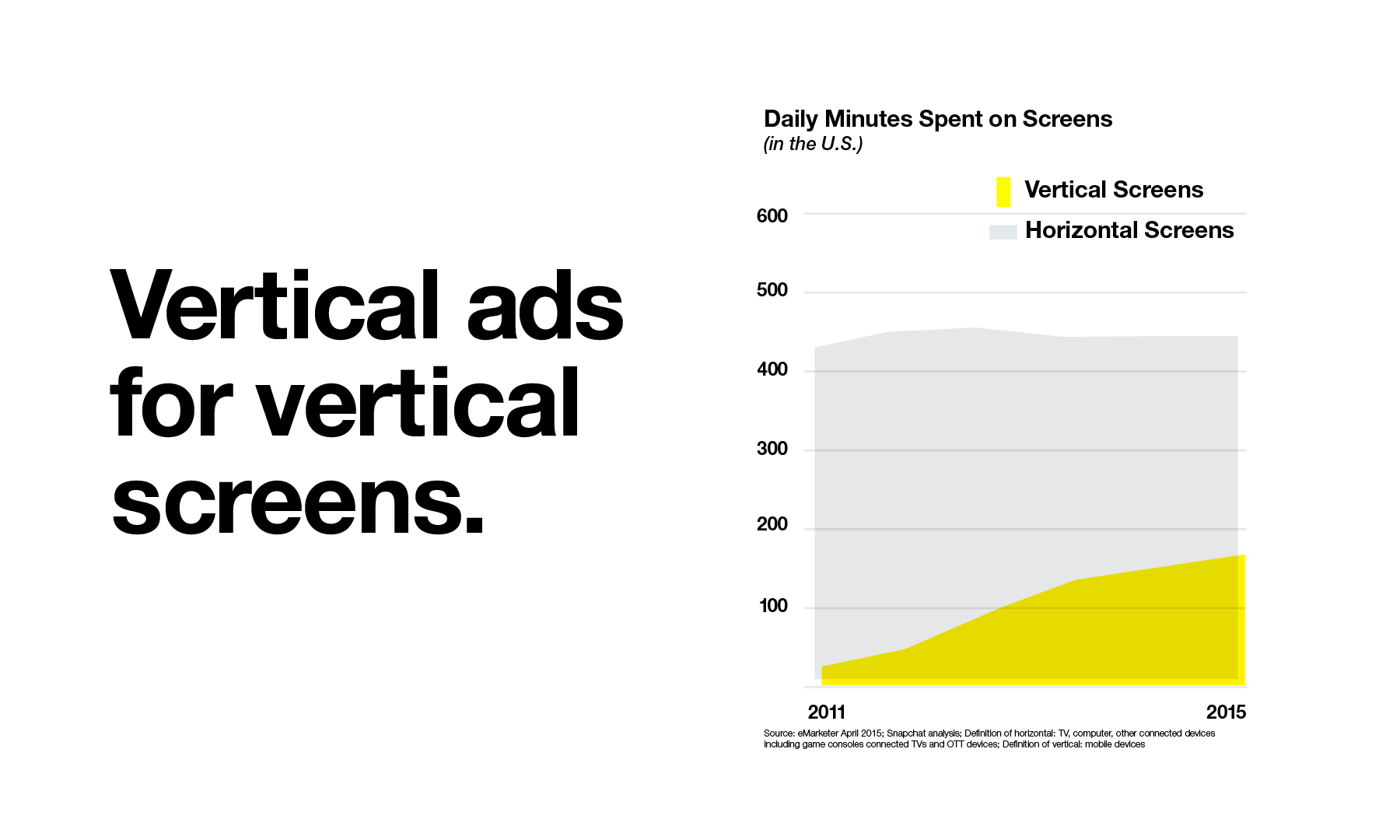 Vertical ads for vertical screens.

Daily Minutes Spent on Screens
(in the U.S.)

Vertical Screens
Horizontal Screens

600
500
400
300
200
100

2011
2015

Source: eMarketer April 2015; Snapchat analysis; Definition of horizontal: TV, computer, other connected devices including game consoles connected TVs and OTT devices; Definition of vertical: mobile devices